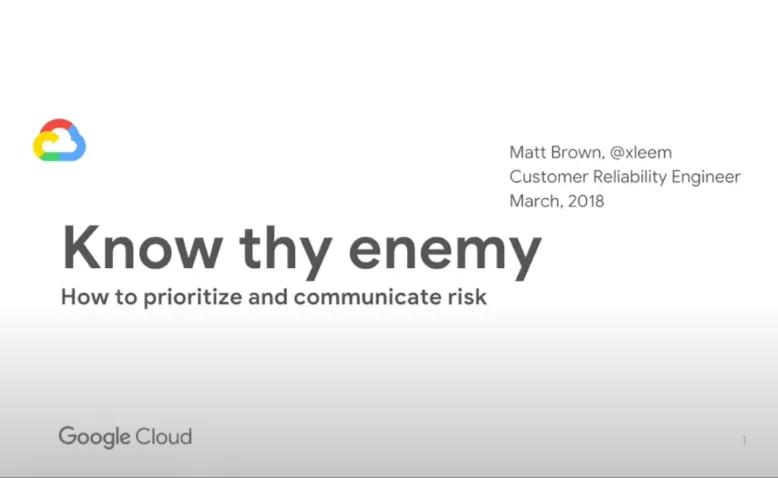 Matt Brown, @xleem
Customer Reliability Engineer
March, 2018

Know thy enemy

How to prioritize and communicate risk

Google Cloud

1